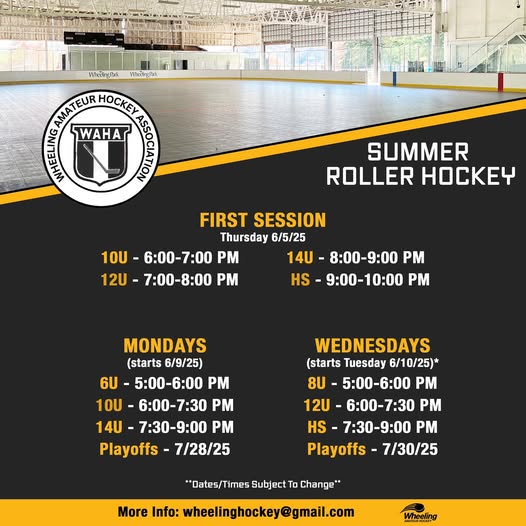 WheelingPark WheelingPark

WHEELING AMATEUR HOCKEY ASSOCIATION
WAHA

SUMMER
ROLLER HOCKEY

FIRST SESSION
Thursday 6/5/25

10U - 6:00-7:00 PM
12U - 7:00-8:00 PM

14U - 8:00-9:00 PM
HS - 9:00-10:00 PM

MONDAYS
(starts 6/9/25)
6U - 5:00-6:00 PM
10U - 6:00-7:30 PM
14U - 7:30-9:00 PM
Playoffs - 7/28/25

WEDNESDAYS
(starts Tuesday 6/10/25)*
8U - 5:00-6:00 PM
12U - 6:00-7:30 PM
HS - 7:30-9:00 PM
Playoffs - 7/30/25

**Dates/Times Subject To Change**

More Info: wheelinghockey@gmail.com

Wheeling
AMATEUR HOCKEY